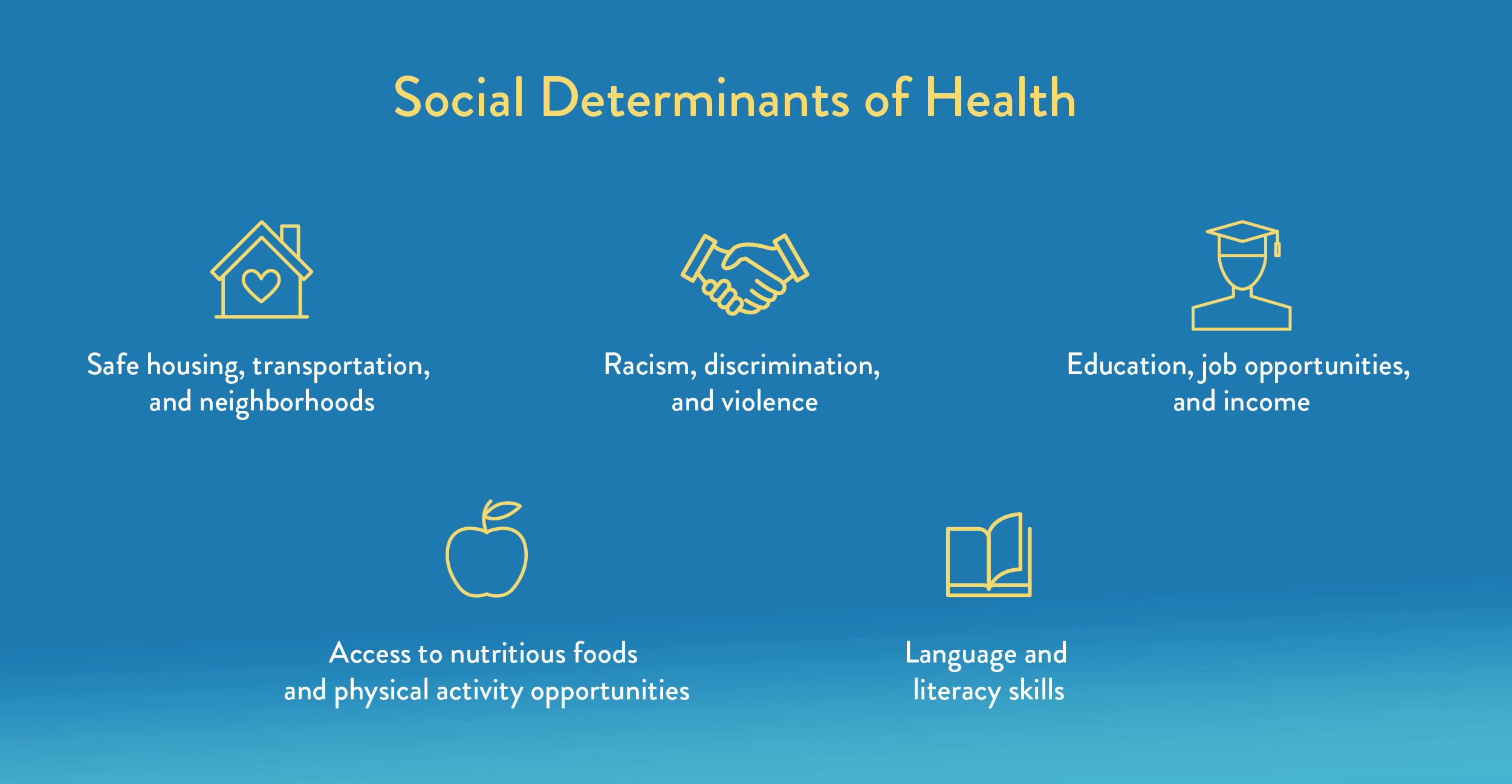 Social Determinants of Health

Safe housing, transportation, and neighborhoods

Racism, discrimination, and violence

Education, job opportunities, and income

Access to nutritious foods and physical activity opportunities

Language and literacy skills